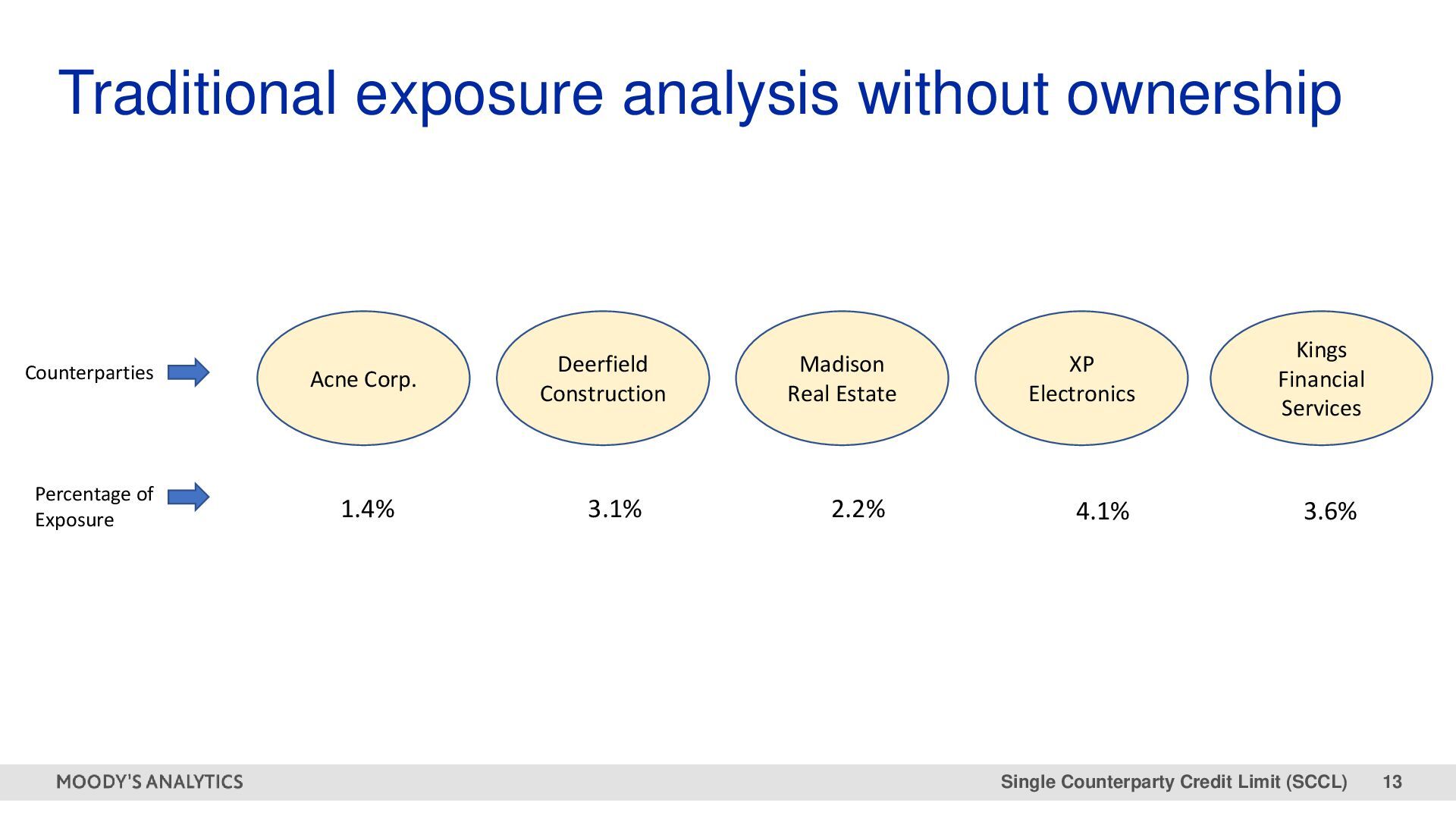 Traditional exposure analysis without ownership

Counterparties

Acne Corp.

Deerfield Construction

Madison Real Estate

XP Electronics

Kings Financial Services

Percentage of Exposure

1.4%

3.1%

2.2%

4.1%

3.6%

MOODY'S ANALYTICS

Single Counterparty Credit Limit (SCCL) 13